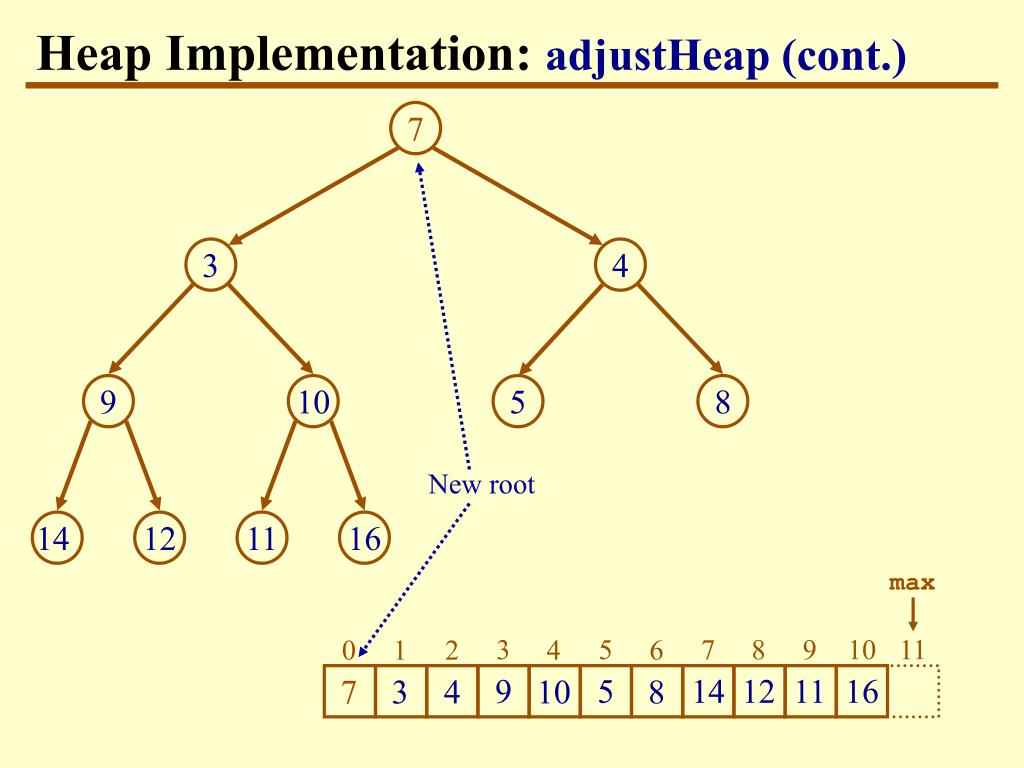 Heap Implementation: adjustHeap (cont.)

7

3

4

9

10

5

8

14

12

11

16

New root

max

| 0 | 1 | 2 | 3 | 4 | 5 | 6 | 7 | 8 | 9 | 10 | 11 |
|---|---|---|---|---|---|---|---|---|---|---|---|
| 7 | 3 | 4 | 9 | 10 | 5 | 8 | 14 | 12 | 11 | 16 | |